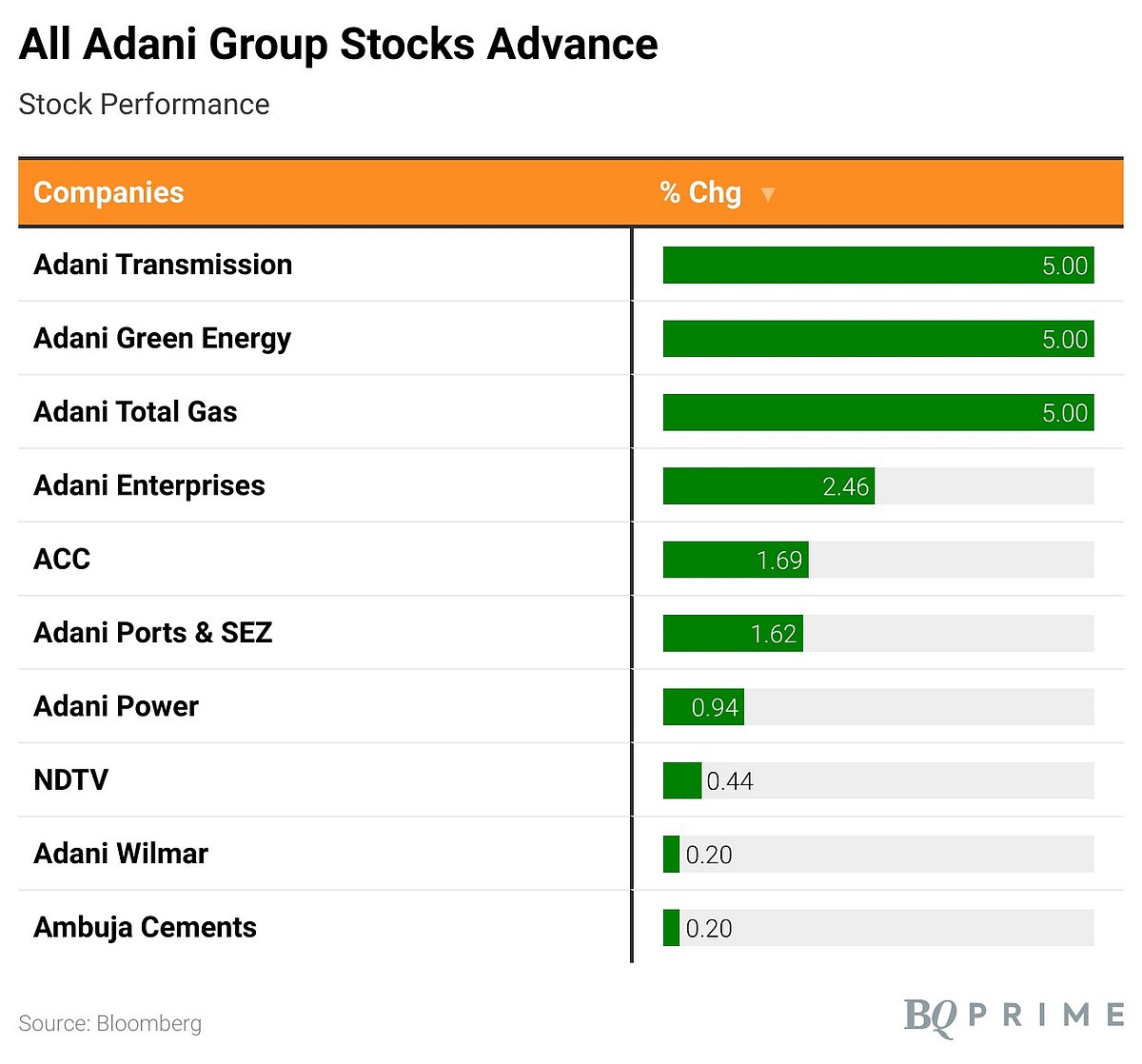 All Adani Group Stocks Advance

Stock Performance

| Companies | % Chg ▼ |
|---|---|
| Adani Transmission | 5.00 |
| Adani Green Energy | 5.00 |
| Adani Total Gas | 5.00 |
| Adani Enterprises | 2.46 |
| ACC | 1.69 |
| Adani Ports & SEZ | 1.62 |
| Adani Power | 0.94 |
| NDTV | 0.44 |
| Adani Wilmar | 0.20 |
| Ambuja Cements | 0.20 |

Source: Bloomberg

BQ PRIME